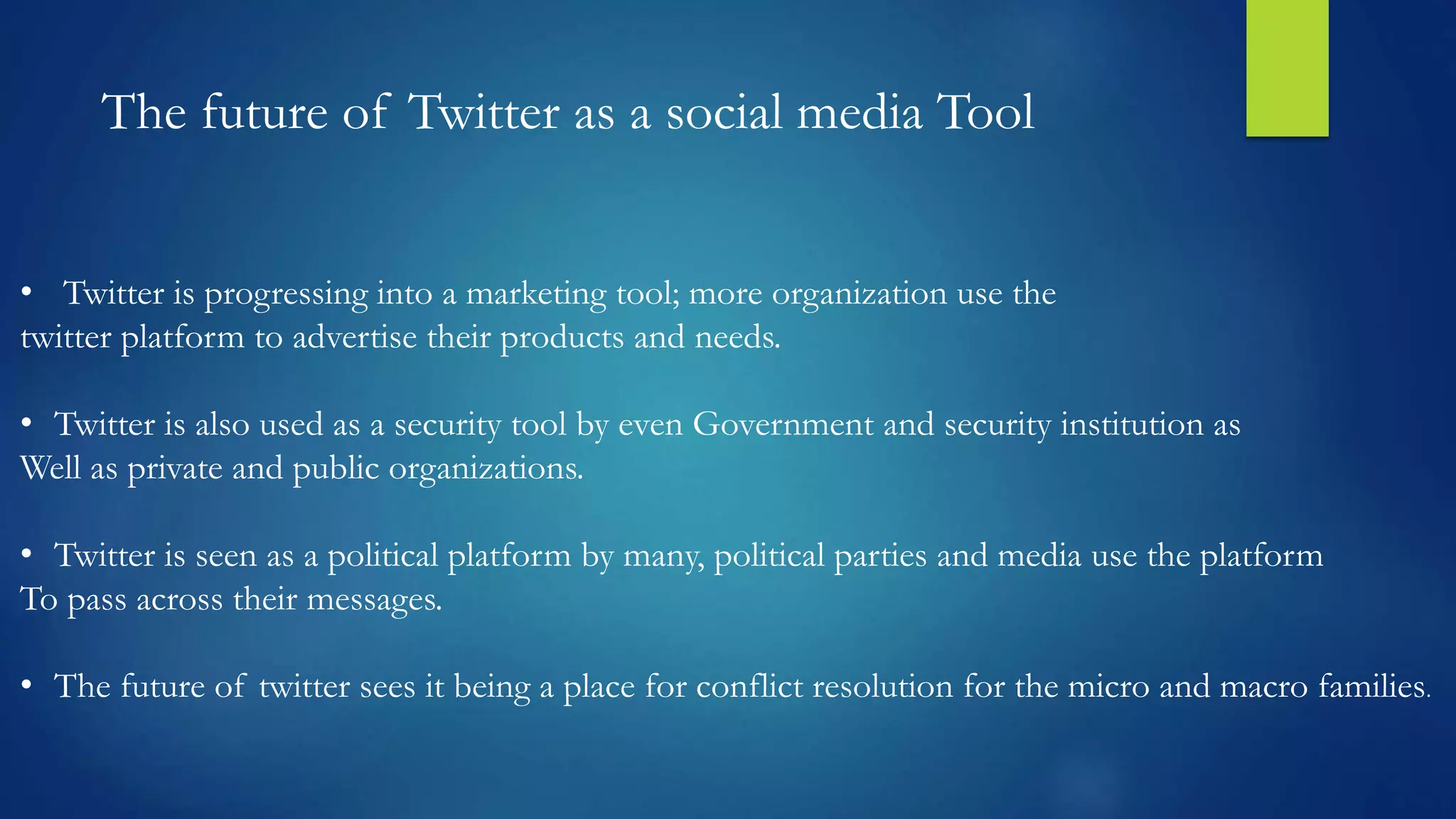 The future of Twitter as a social media Tool

• Twitter is progressing into a marketing tool; more organization use the twitter platform to advertise their products and needs.

• Twitter is also used as a security tool by even Government and security institution as Well as private and public organizations.

• Twitter is seen as a political platform by many, political parties and media use the platform To pass across their messages.

• The future of twitter sees it being a place for conflict resolution for the micro and macro families.